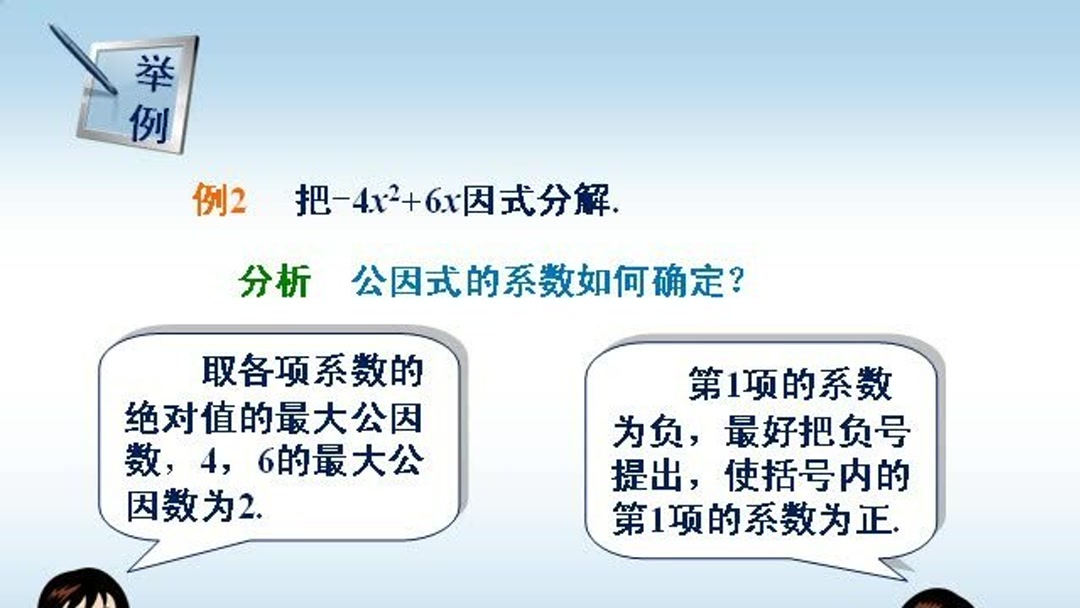 举例

例2　把$-4x^2+6x$因式分解.

分析　公因式的系数如何确定?

取各项系数的绝对值的最大公因数，4，6的最大公因数为2.

第1项的系数为负，最好把负号提出，使括号内的第1项的系数为正.